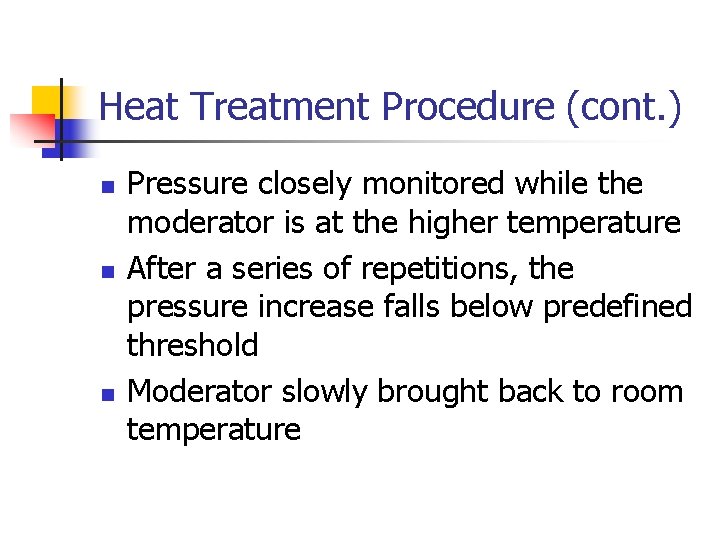 Heat Treatment Procedure (cont.)

- Pressure closely monitored while the moderator is at the higher temperature
- After a series of repetitions, the pressure increase falls below predefined threshold
- Moderator slowly brought back to room temperature